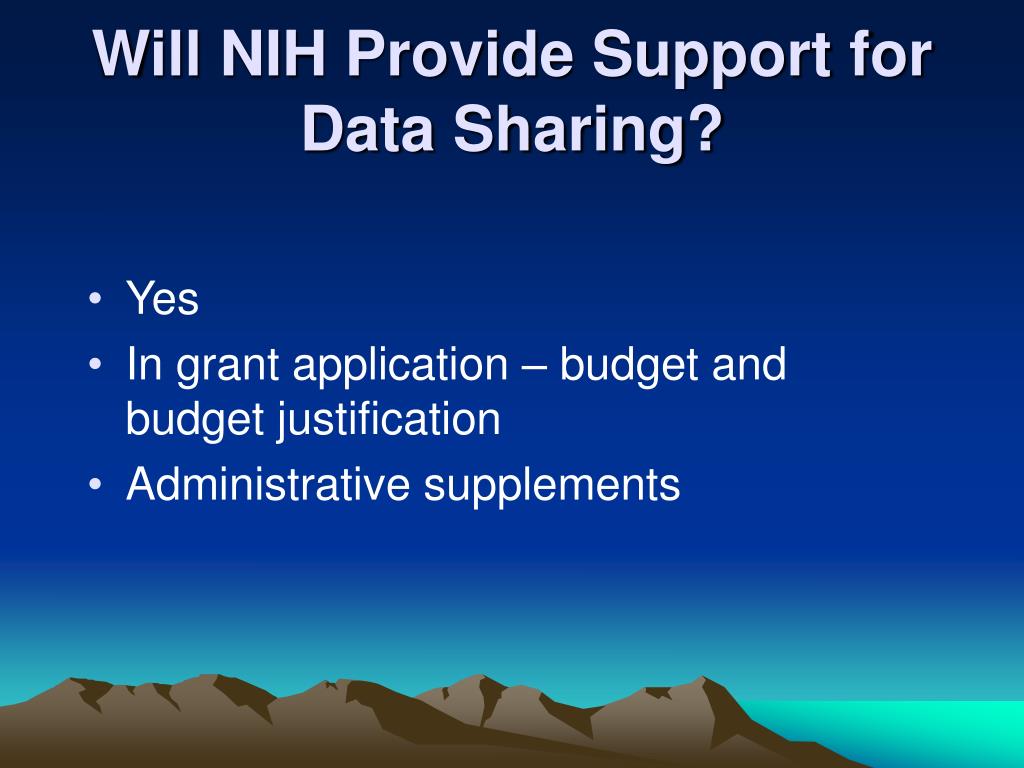 Will NIH Provide Support for Data Sharing?

• Yes
• In grant application – budget and budget justification
• Administrative supplements